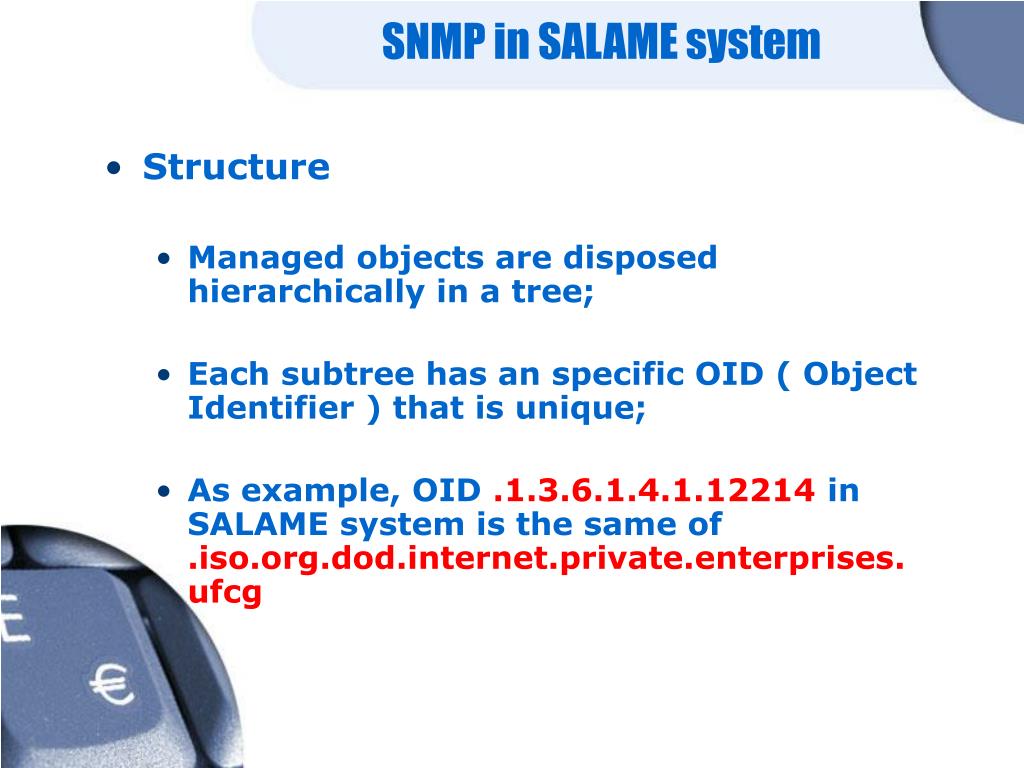 SNMP in SALAME system

• Structure

• Managed objects are disposed hierarchically in a tree;

• Each subtree has an specific OID ( Object Identifier ) that is unique;

• As example, OID .1.3.6.1.4.1.12214 in SALAME system is the same of .iso.org.dod.internet.private.enterprises.ufcg

€